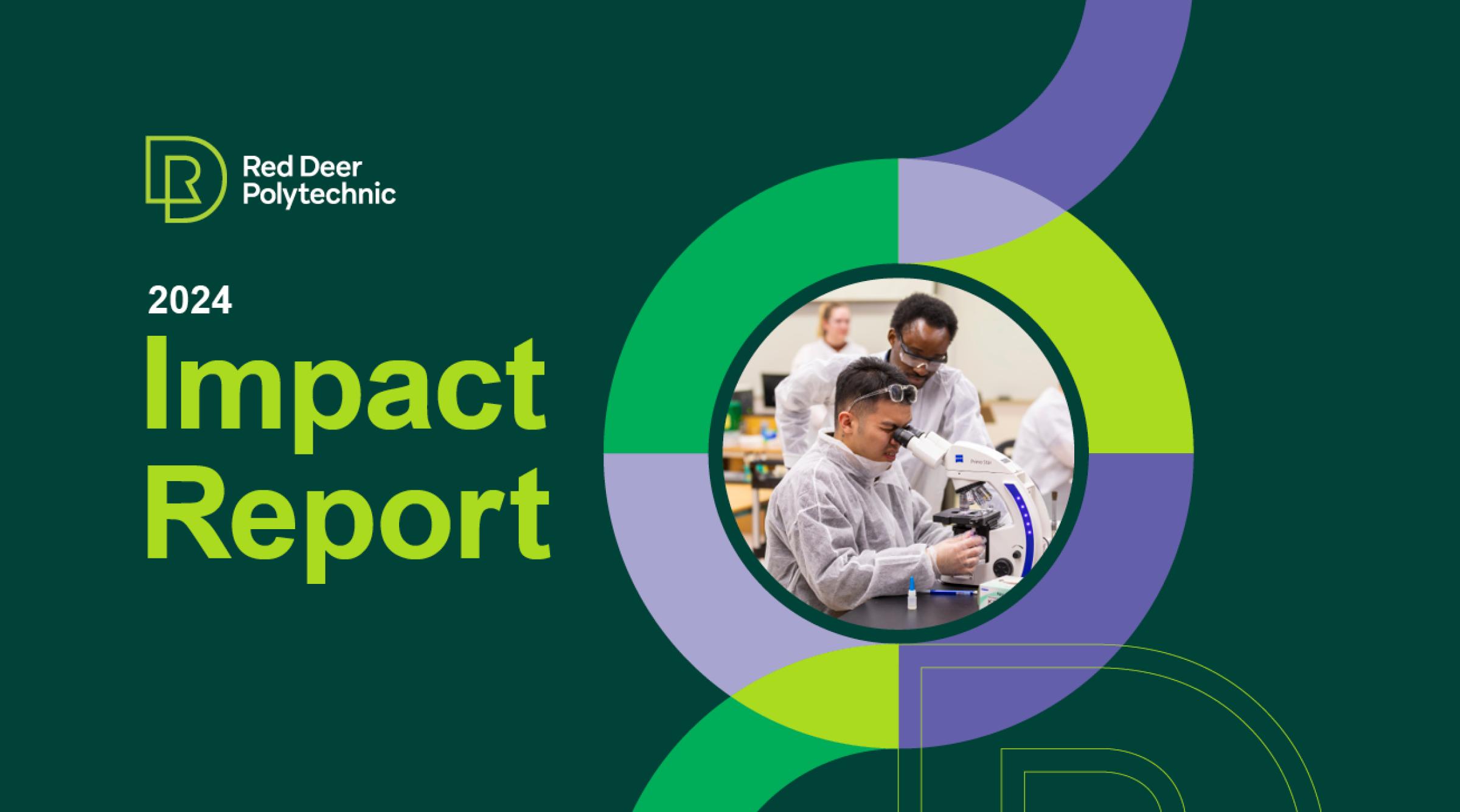 Red Deer Polytechnic

2024

Impact Report